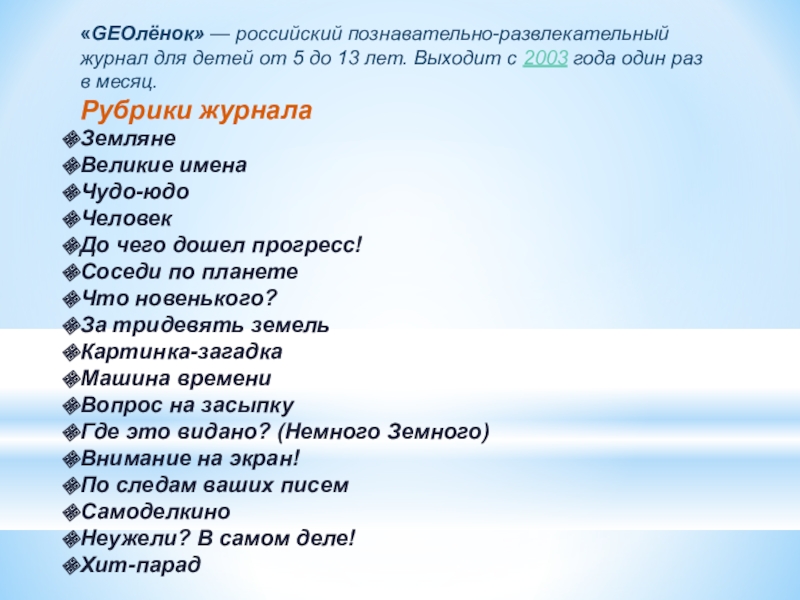 «GEOлёнок» — российский познавательно-развлекательный журнал для детей от 5 до 13 лет. Выходит с 2003 года один раз в месяц.

Рубрики журнала

Земляне
Великие имена
Чудо-юдо
Человек
До чего дошел прогресс!
Соседи по планете
Что новенького?
За тридевять земель
Картинка-загадка
Машина времени
Вопрос на засыпку
Где это видано? (Немного Земного)
Внимание на экран!
По следам ваших писем
Самоделкино
Неужели? В самом деле!
Хит-парад